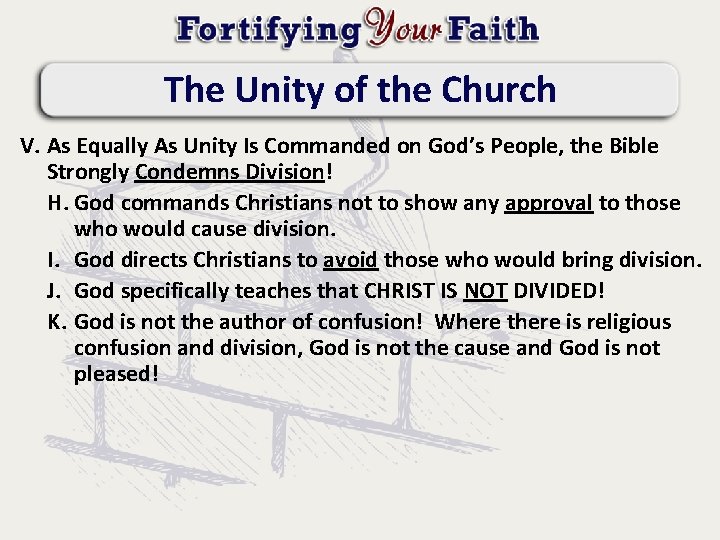 Fortifying Your Faith

The Unity of the Church

V. As Equally As Unity Is Commanded on God's People, the Bible Strongly Condemns Division!

H. God commands Christians not to show any approval to those who would cause division.

I. God directs Christians to avoid those who would bring division.

J. God specifically teaches that CHRIST IS NOT DIVIDED!

K. God is not the author of confusion! Where there is religious confusion and division, God is not the cause and God is not pleased!